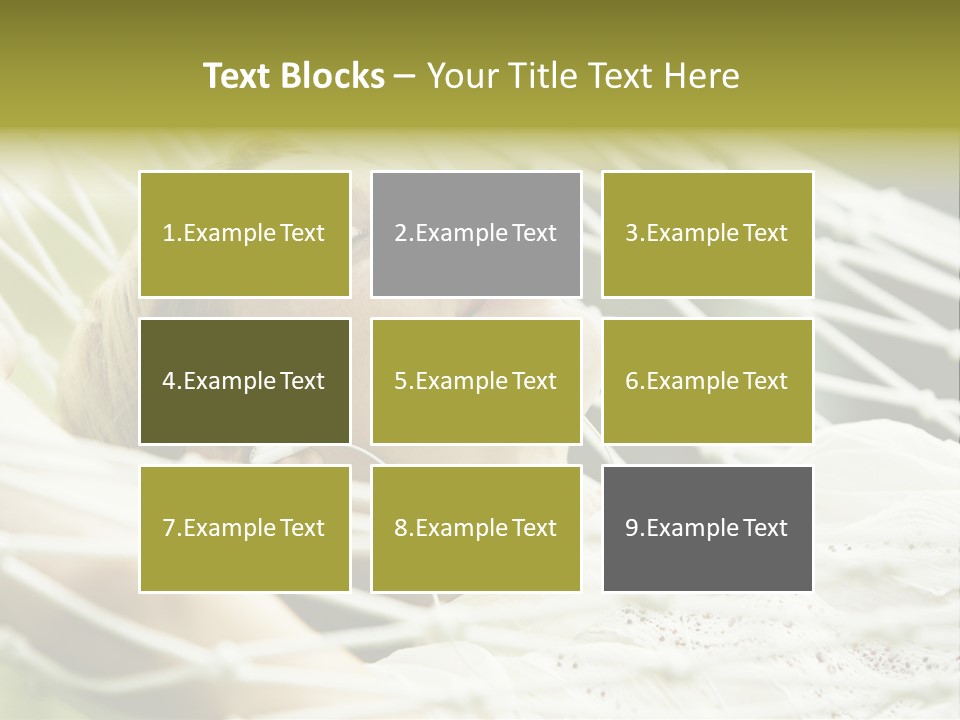 Text Blocks – Your Title Text Here

1.Example Text

2.Example Text

3.Example Text

4.Example Text

5.Example Text

6.Example Text

7.Example Text

8.Example Text

9.Example Text